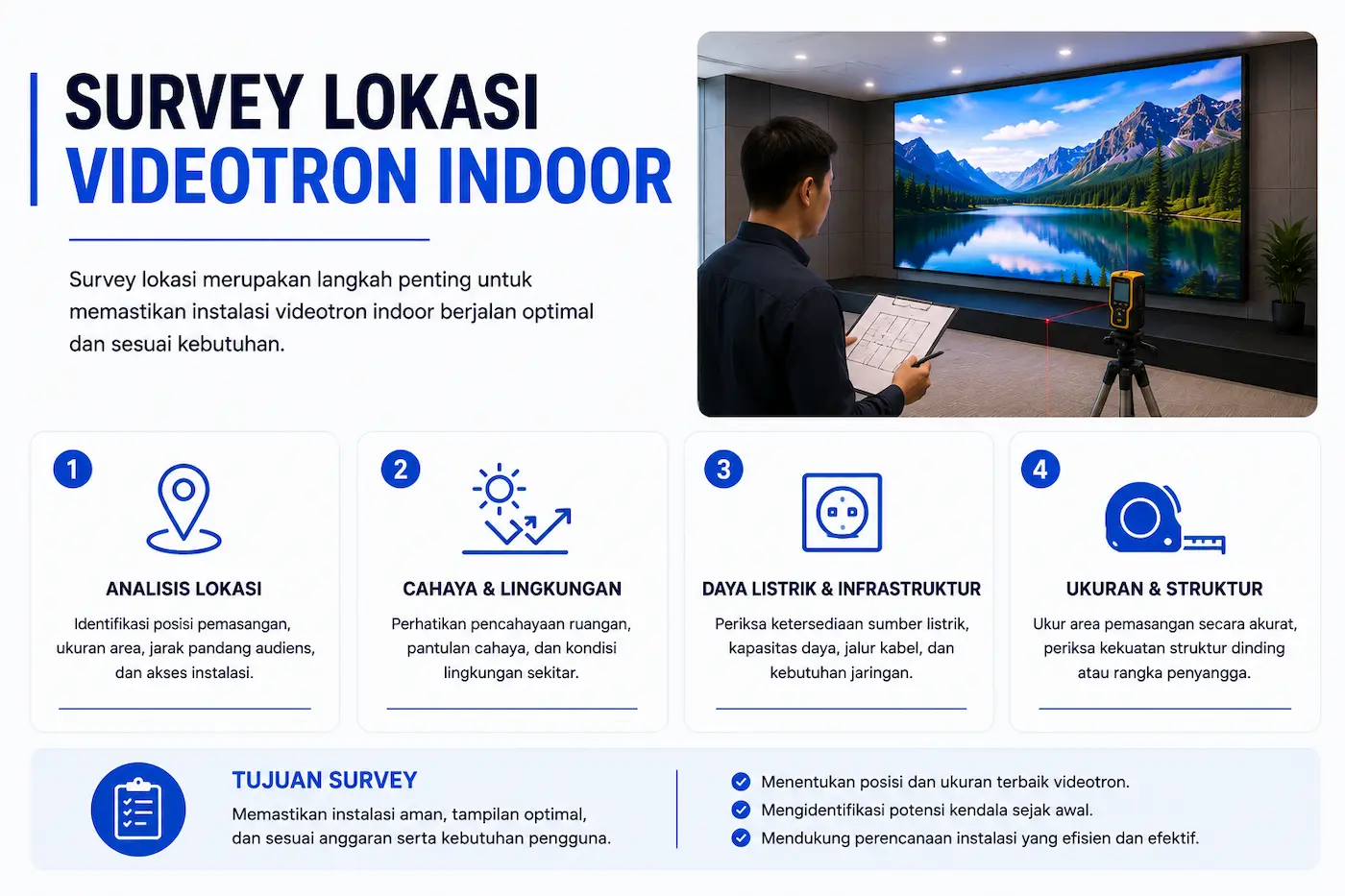 SURVEY LOKASI
VIDEOTRON INDOOR

Survey lokasi merupakan langkah penting untuk memastikan instalasi videotron indoor berjalan optimal dan sesuai kebutuhan.

1
ANALISIS LOKASI
Identifikasi posisi pemasangan, ukuran area, jarak pandang audiens, dan akses instalasi.

2
CAHAYA & LINGKUNGAN
Perhatikan pencahayaan ruangan, pantulan cahaya, dan kondisi lingkungan sekitar.

3
DAYA LISTRIK & INFRASTRUKTUR
Periksa ketersediaan sumber listrik, kapasitas daya, jalur kabel, dan kebutuhan jaringan.

4
UKURAN & STRUKTUR
Ukur area pemasangan secara akurat, periksa kekuatan struktur dinding atau rangka penyangga.

TUJUAN SURVEY
Memastikan instalasi aman, tampilan optimal, dan sesuai anggaran serta kebutuhan pengguna.

Menentukan posisi dan ukuran terbaik videotron.
Mengidentifikasi potensi kendala sejak awal.
Mendukung perencanaan instalasi yang efisien dan efektif.